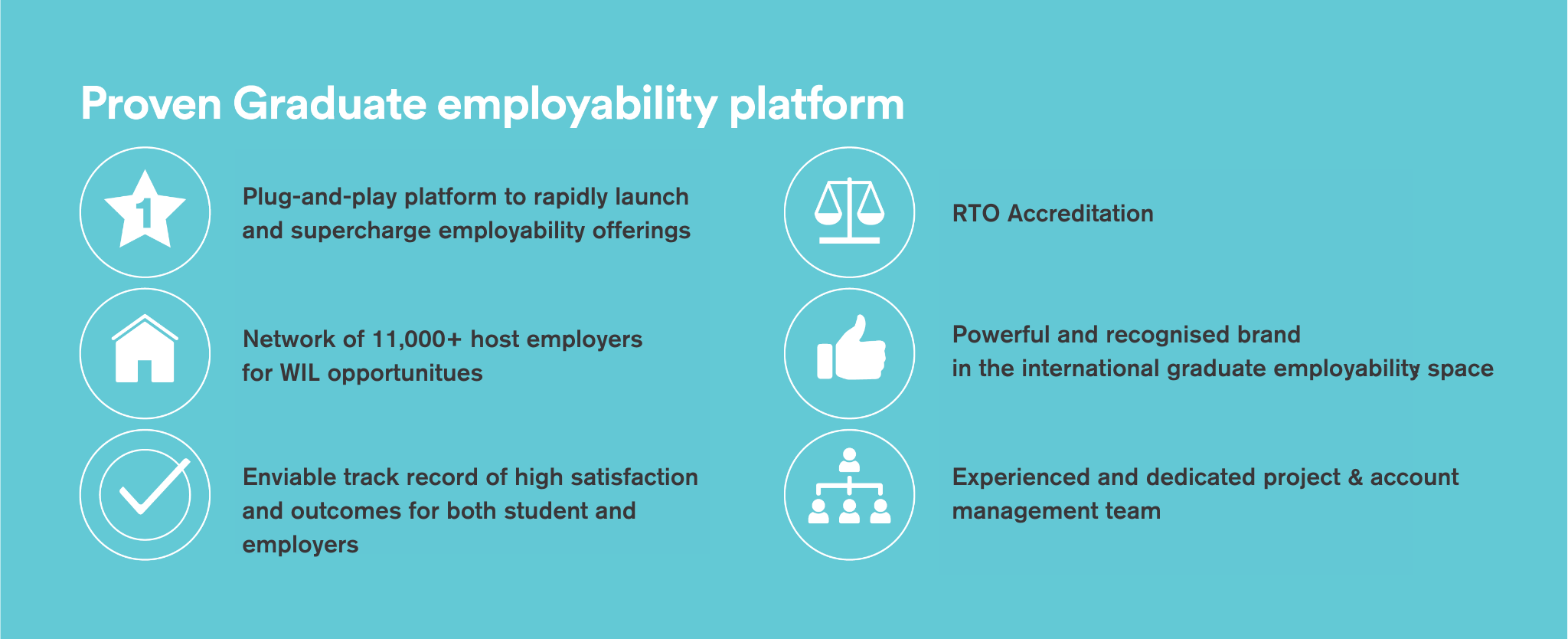 Proven Graduate employability platform

1

Plug-and-play platform to rapidly launch and supercharge employability offerings

Network of 11,000+ host employers for WIL opportunitues

Enviable track record of high satisfaction and outcomes for both student and employers

RTO Accreditation

Powerful and recognised brand in the international graduate employability space

Experienced and dedicated project & account management team